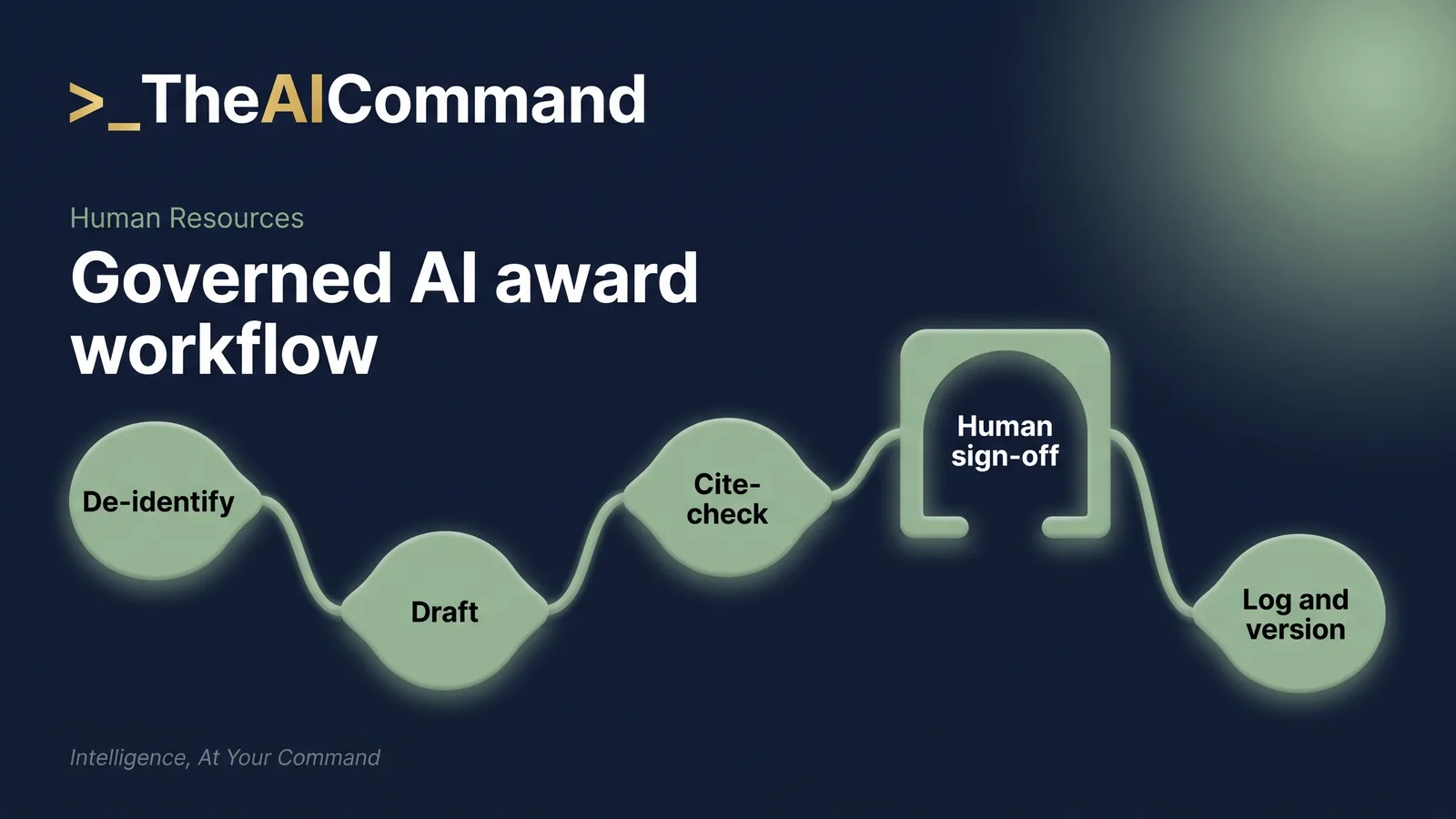 >_TheAICommand

Human Resources

Governed AI award workflow

De-identify

Draft

Cite-check

Human sign-off

Log and version

Intelligence, At Your Command